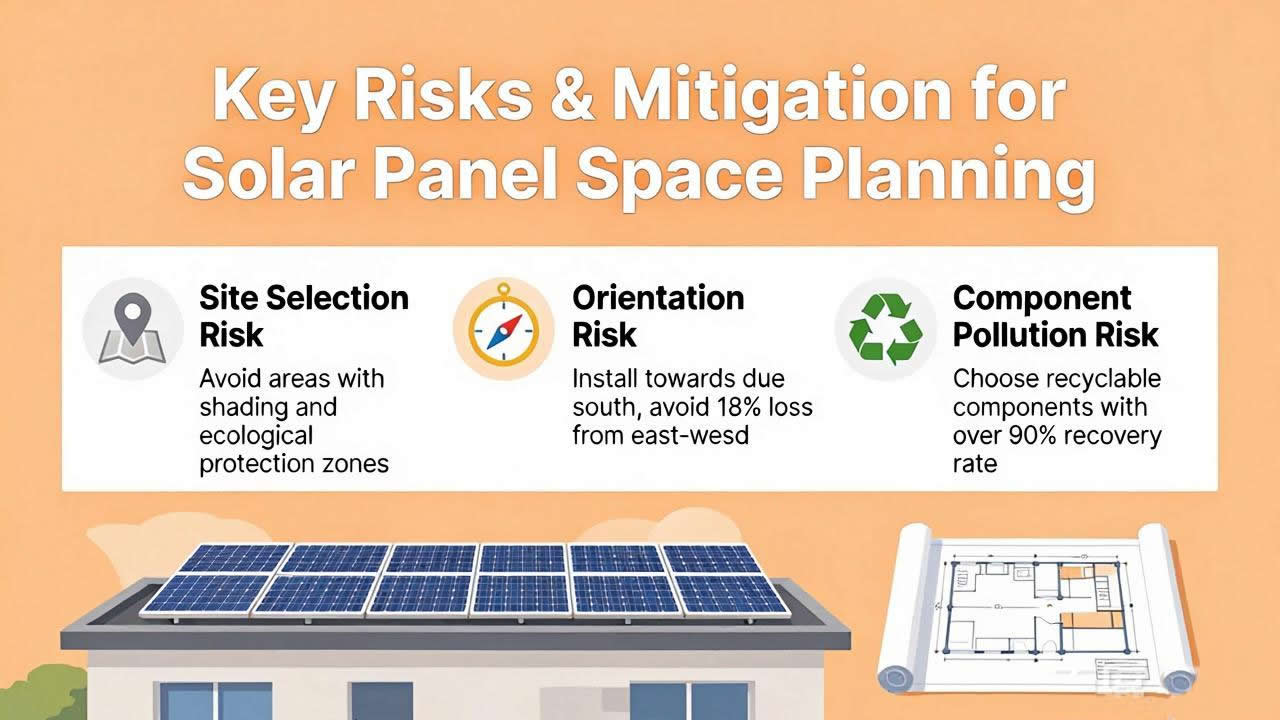 Key Risks & Mitigation for Solar Panel Space Planning

Site Selection Risk

Avoid areas with shading and ecological protection zones

Orientation Risk

Install towards due south, avoid 18% loss from east-wesd

Component Pollution Risk

Choose recyclable components with over 90% recovery rate